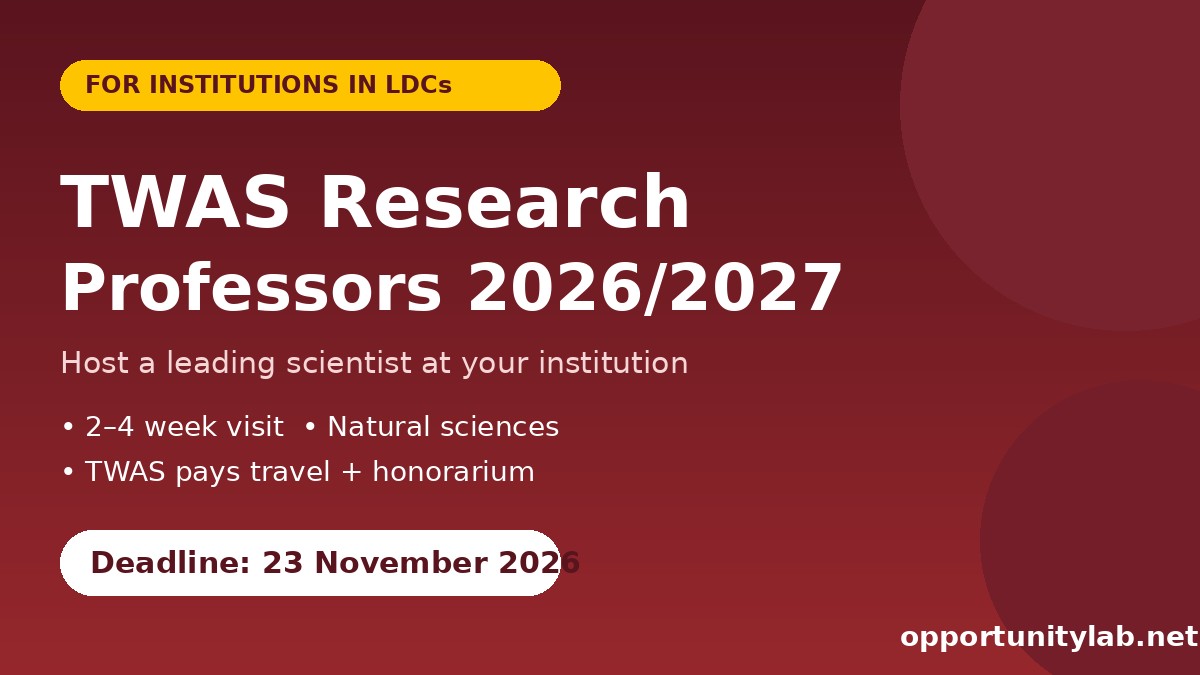 FOR INSTITUTIONS IN LDCs

TWAS Research Professors 2026/2027

Host a leading scientist at your institution

• 2–4 week visit • Natural sciences
• TWAS pays travel + honorarium

Deadline: 23 November 2026

opportunitylab.net